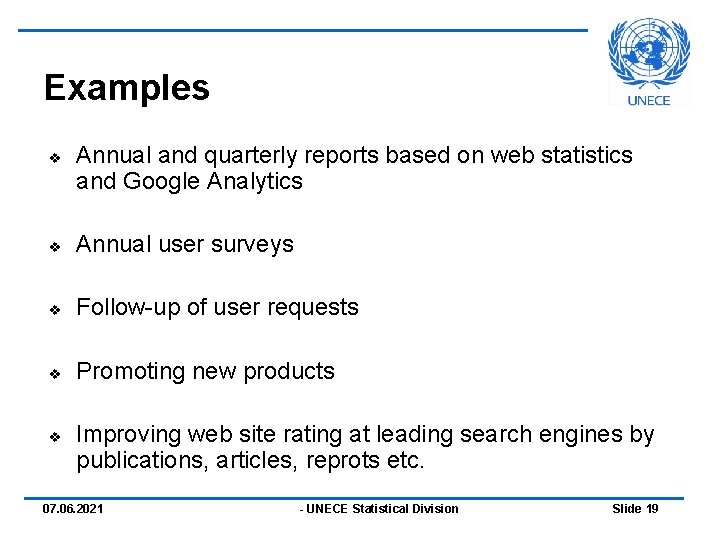 UNECE

Examples

❖ Annual and quarterly reports based on web statistics and Google Analytics

❖ Annual user surveys

❖ Follow-up of user requests

❖ Promoting new products

❖ Improving web site rating at leading search engines by publications, articles, reprots etc.

07.06.2021 - UNECE Statistical Division Slide 19